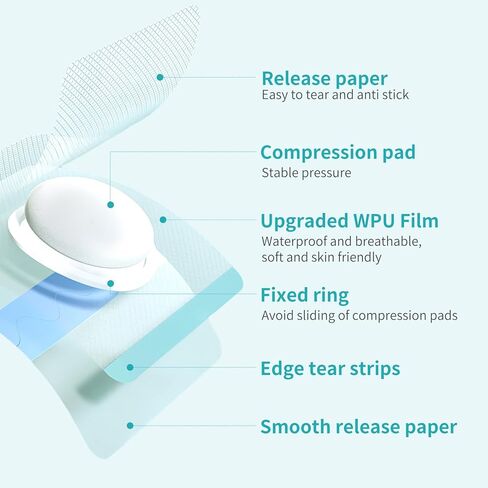 Release paper
Easy to tear and anti stick

Compression pad
Stable pressure

Upgraded WPU Film
Waterproof and breathable, soft and skin friendly

Fixed ring
Avoid sliding of compression pads

Edge tear strips

Smooth release paper